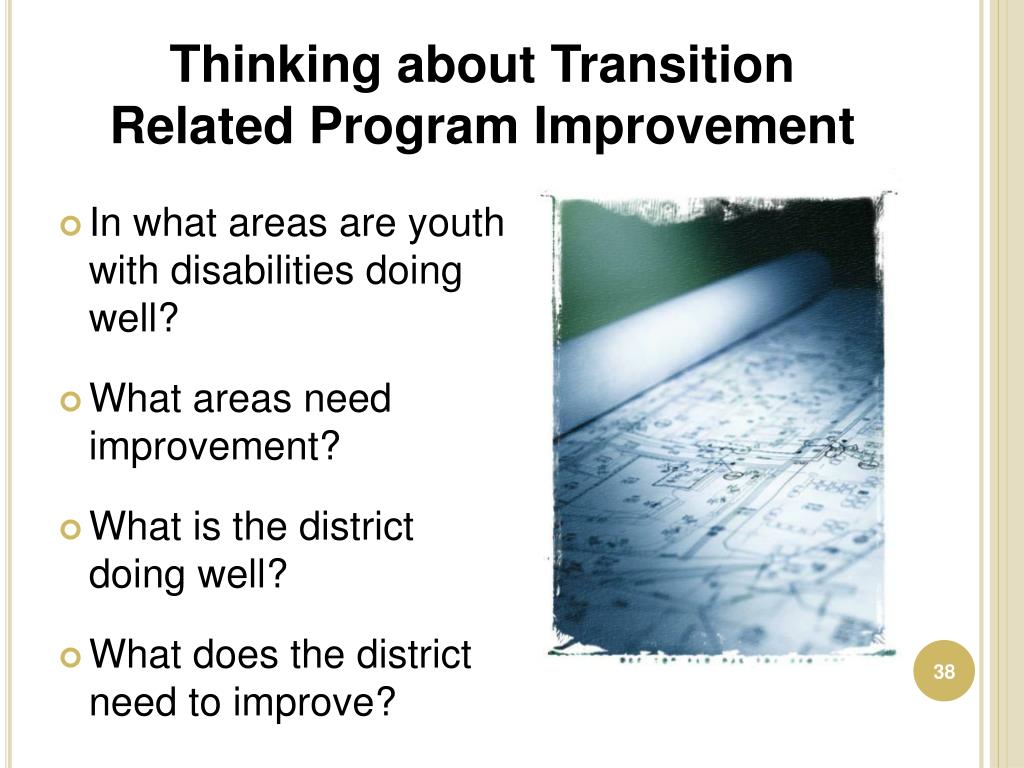 Thinking about Transition Related Program Improvement

In what areas are youth with disabilities doing well?

What areas need improvement?

What is the district doing well?

What does the district need to improve?

38